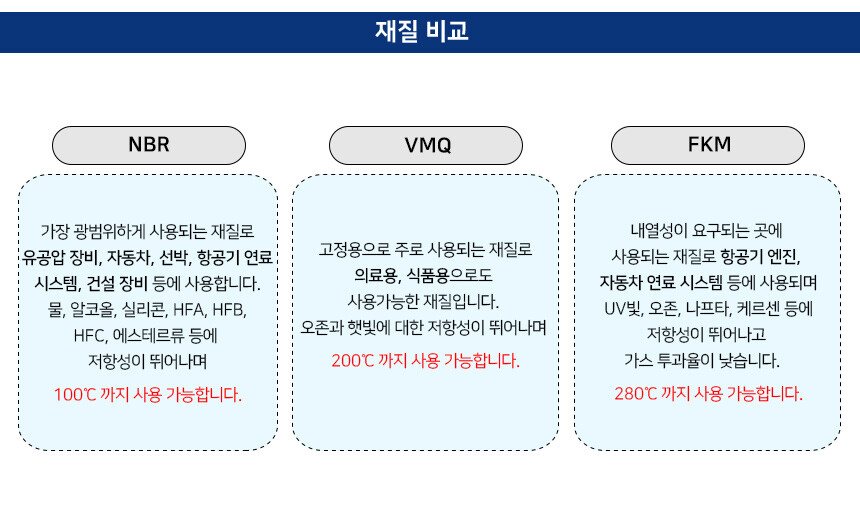 재질 비교

NBR

가장 광범위하게 사용되는 재질로 유공압 장비, 자동차, 선박, 항공기 연료 시스템, 건설 장비 등에 사용합니다. 물, 알코올, 실리콘, HFA, HFB, HFC, 에스테르류 등에 저항성이 뛰어나며

100℃ 까지 사용 가능합니다.

VMQ

고정용으로 주로 사용되는 재질로 의료용, 식품용으로도 사용가능한 재질입니다. 오존과 햇빛에 대한 저항성이 뛰어나며

200℃ 까지 사용 가능합니다.

FKM

내열성이 요구되는 곳에 사용되는 재질로 항공기 엔진, 자동차 연료 시스템 등에 사용되며 UV빛, 오존, 나프타, 케르센 등에 저항성이 뛰어나고 가스 투과율이 낮습니다.

280℃ 까지 사용 가능합니다.